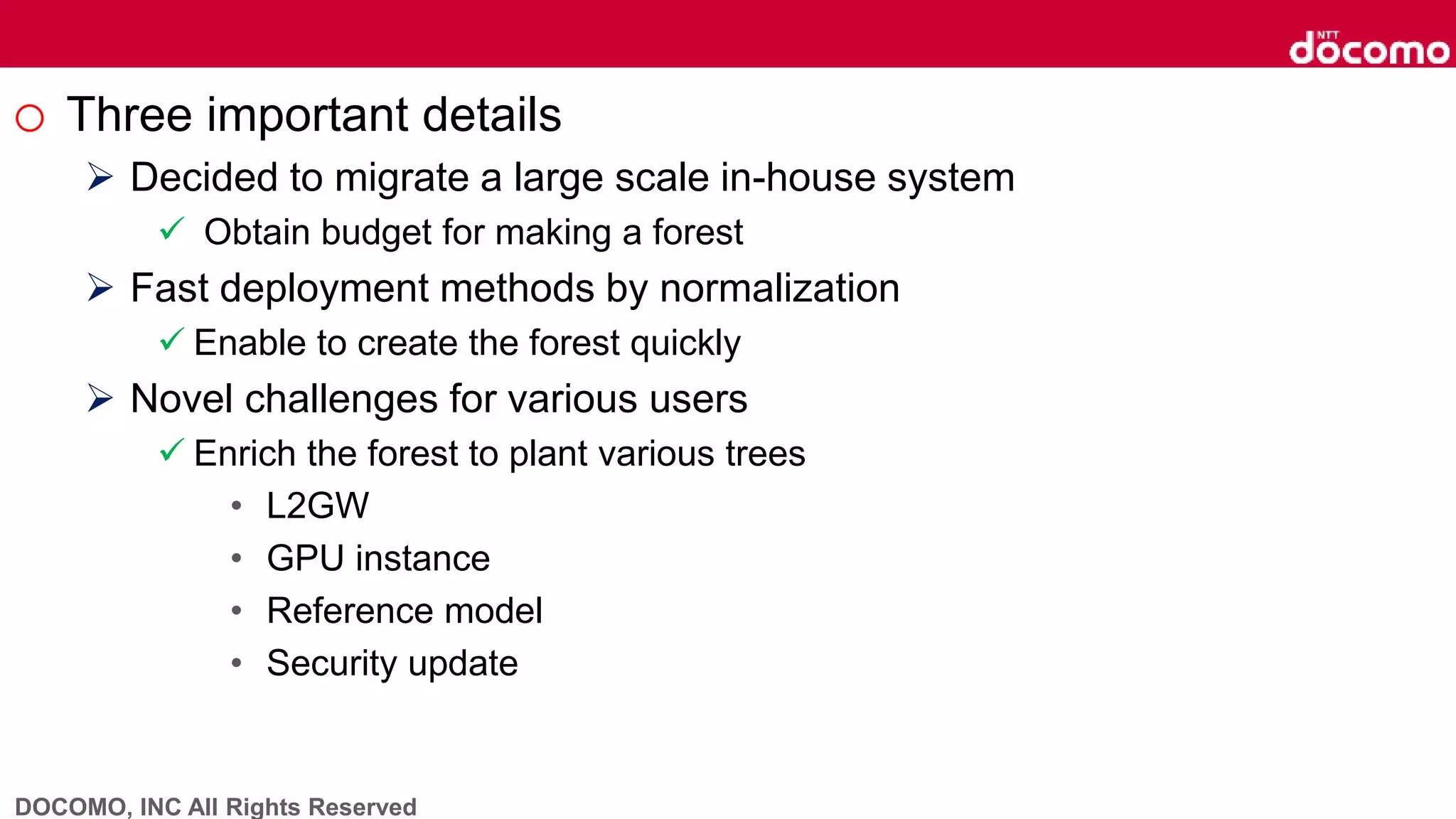 NTT docomo

○ Three important details

➢ Decided to migrate a large scale in-house system

✓ Obtain budget for making a forest

➢ Fast deployment methods by normalization

✓ Enable to create the forest quickly

➢ Novel challenges for various users

✓ Enrich the forest to plant various trees

• L2GW
• GPU instance
• Reference model
• Security update

DOCOMO, INC All Rights Reserved